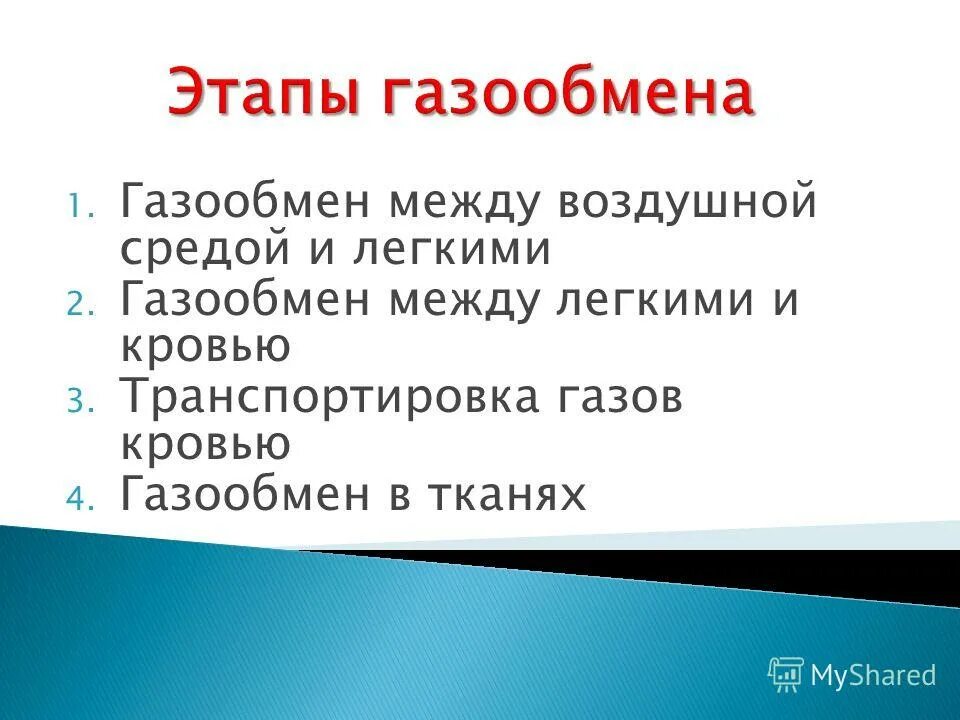 Этапы газообмена

1. Газообмен между воздушной средой и легкими
2. Газообмен между легкими и кровью
3. Транспортировка газов кровью
4. Газообмен в тканях

MyShared